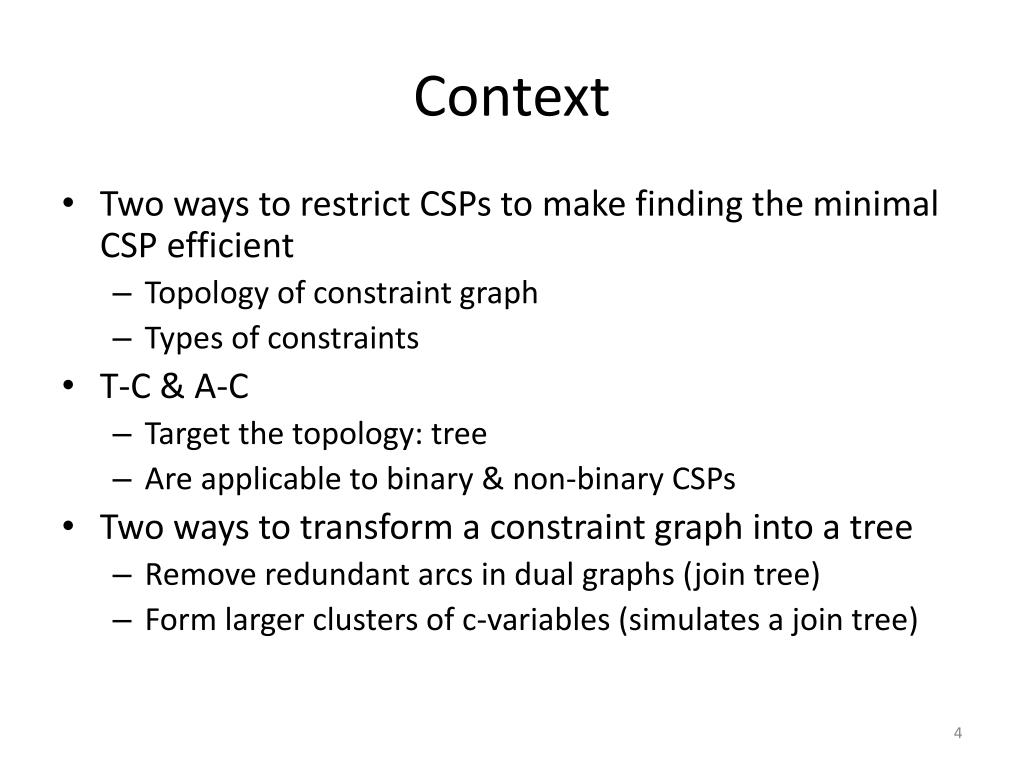 Context

• Two ways to restrict CSPs to make finding the minimal CSP efficient
  – Topology of constraint graph
  – Types of constraints
• T-C & A-C
  – Target the topology: tree
  – Are applicable to binary & non-binary CSPs
• Two ways to transform a constraint graph into a tree
  – Remove redundant arcs in dual graphs (join tree)
  – Form larger clusters of c-variables (simulates a join tree)

4